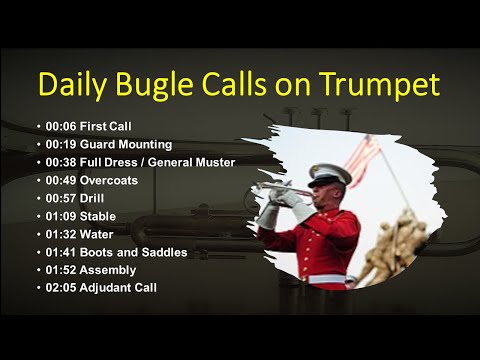 Daily Bugle Calls on Trumpet

• 00:06 First Call
• 00:19 Guard Mounting
• 00:38 Full Dress / General Muster
• 00:49 Overcoats
• 00:57 Drill
• 01:09 Stable
• 01:32 Water
• 01:41 Boots and Saddles
• 01:52 Assembly
• 02:05 Adjudant Call